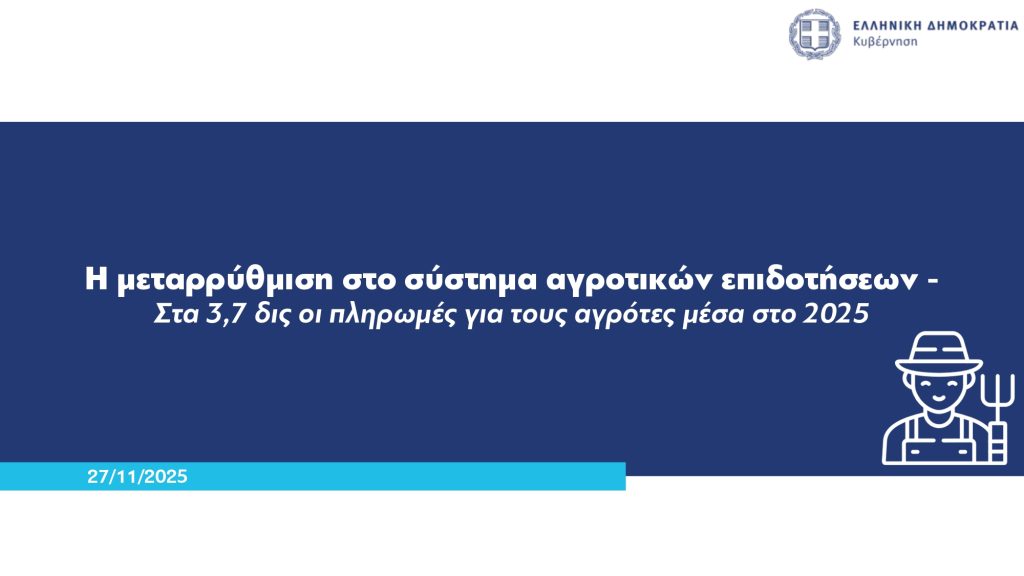 ΕΛΛΗΝΙΚΗ ΔΗΜΟΚΡΑΤΙΑ
Κυβέρνηση

Η μεταρρύθμιση στο σύστημα αγροτικών επιδοτήσεων -
Στα 3,7 δις οι πληρωμές για τους αγρότες μέσα στο 2025

27/11/2025